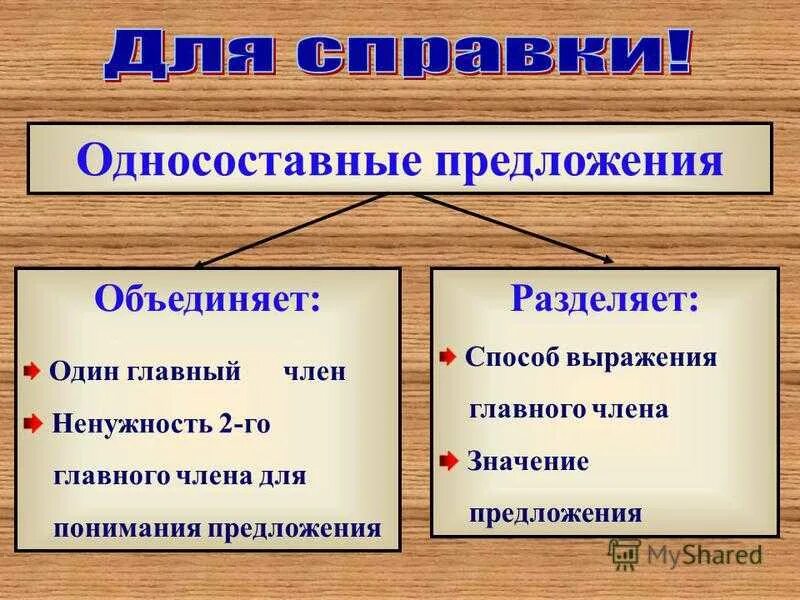 Для справки!

Односоставные предложения

Объединяет:

Один главный член

Ненужность 2-го главного члена для понимания предложения

Разделяет:

Способ выражения главного члена

Значение предложения

MyShared